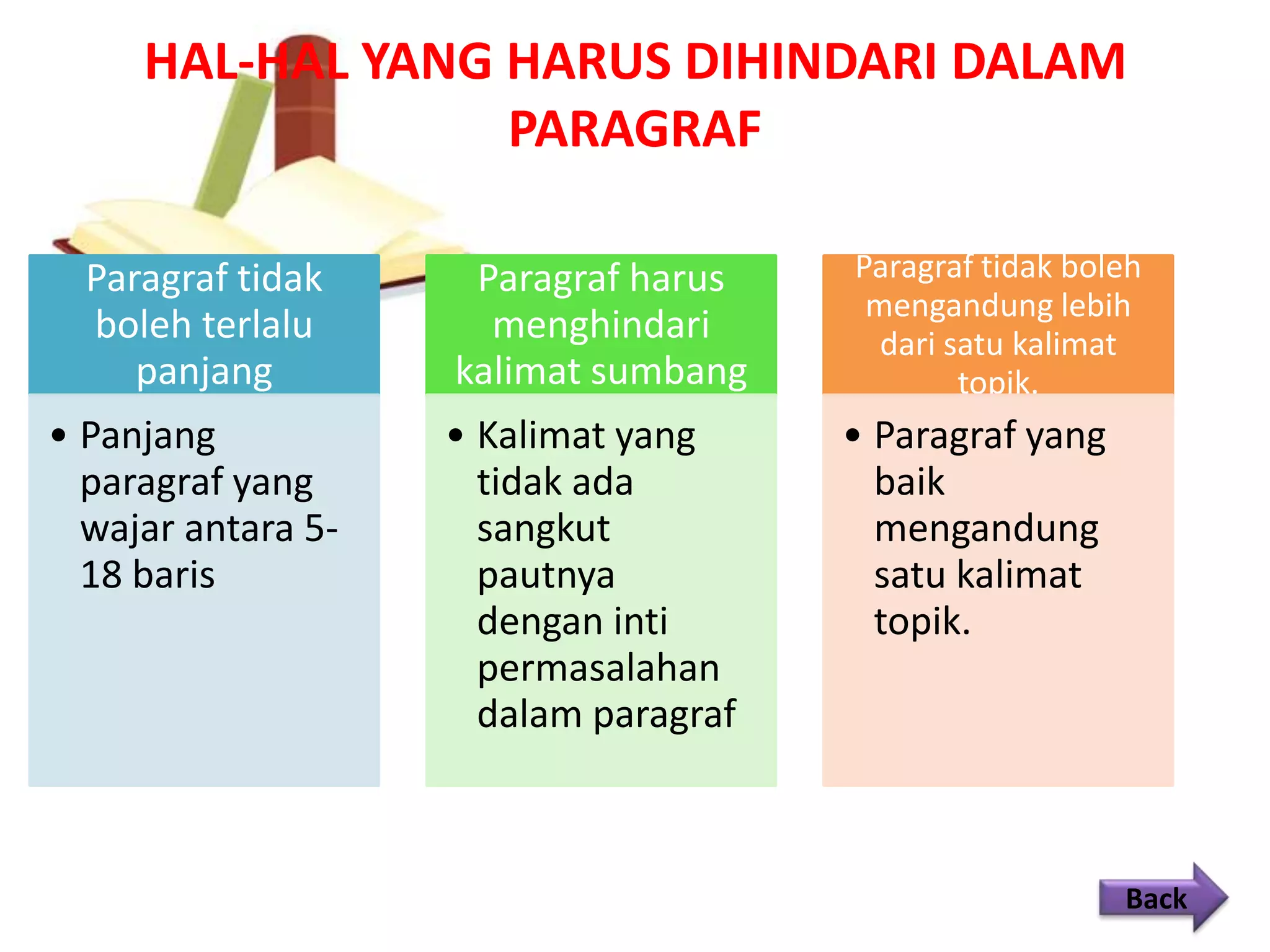 HAL-HAL YANG HARUS DIHINDARI DALAM PARAGRAF

Paragraf tidak boleh terlalu panjang

• Panjang paragraf yang wajar antara 5-18 baris

Paragraf harus menghindari kalimat sumbang

• Kalimat yang tidak ada sangkut pautnya dengan inti permasalahan dalam paragraf

Paragraf tidak boleh mengandung lebih dari satu kalimat topik.

• Paragraf yang baik mengandung satu kalimat topik.

Back